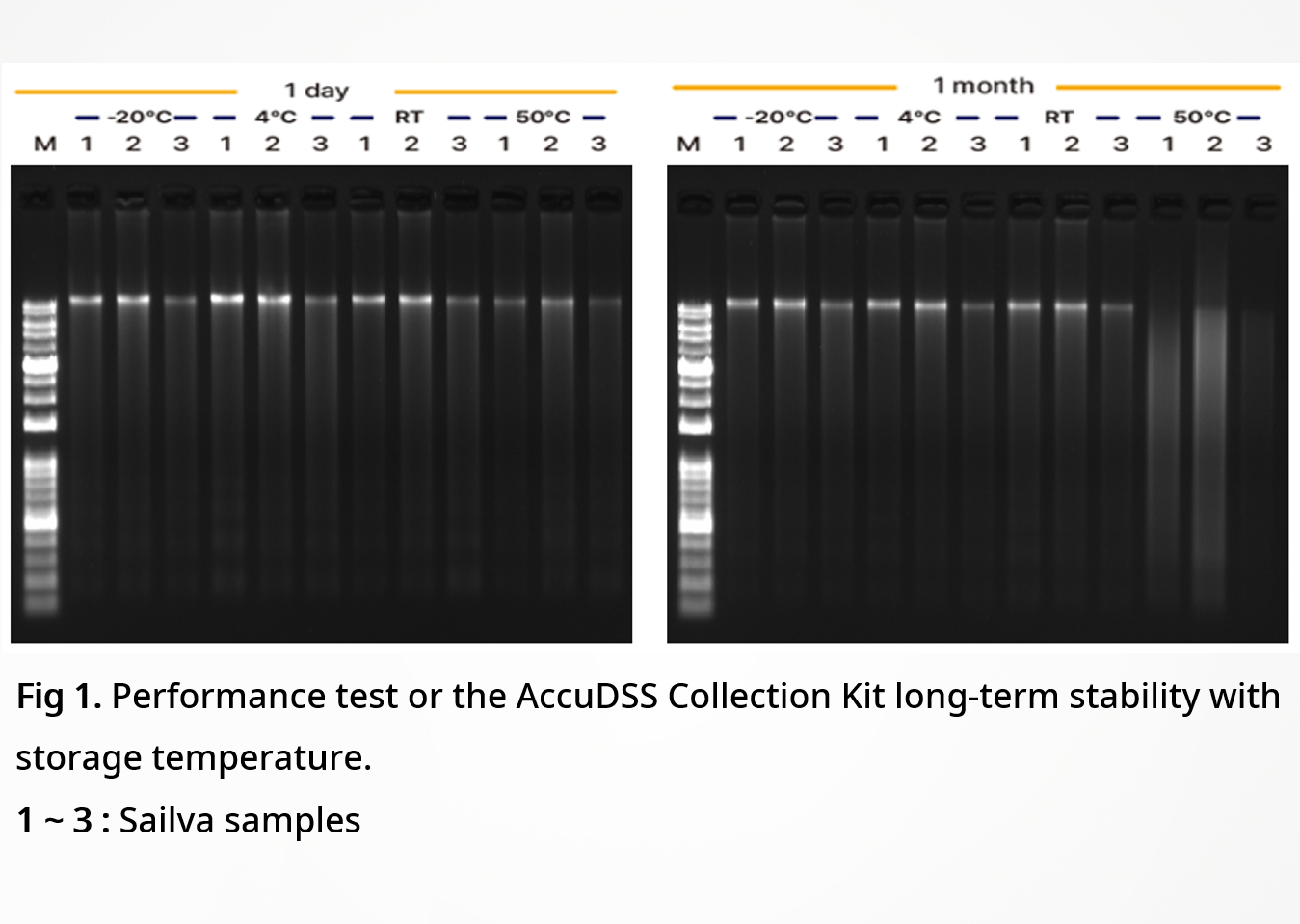 1 day

-20°C 4°C RT 50°C

M 1 2 3 1 2 3 1 2 3 1 2 3

1 month

-20°C 4°C RT 50°C

M 1 2 3 1 2 3 1 2 3 1 2 3

Fig 1. Performance test or the AccuDSS Collection Kit long-term stability with storage temperature.

1 ~ 3 : Sailva samples